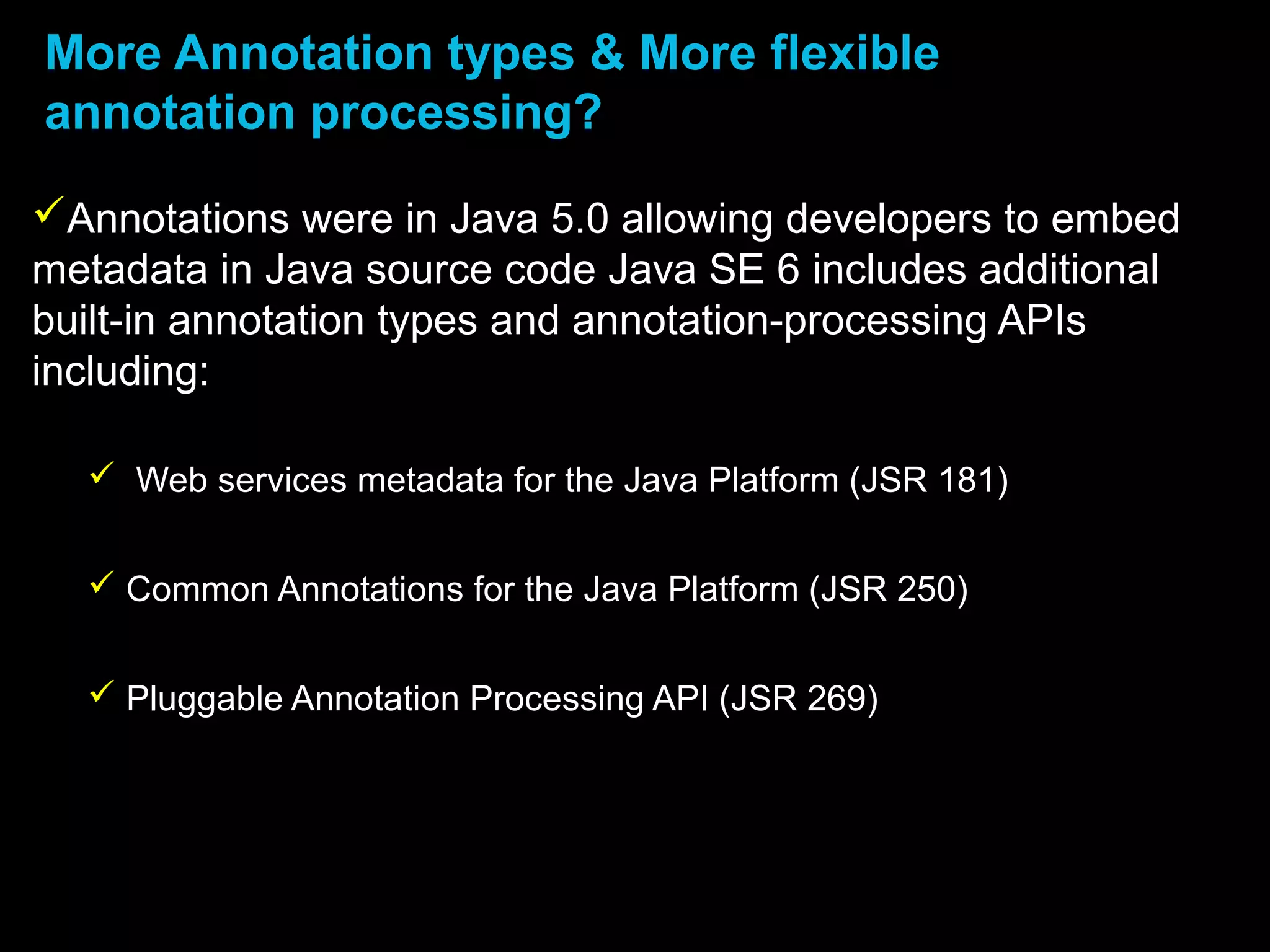 More Annotation types & More flexible annotation processing?

✓Annotations were in Java 5.0 allowing developers to embed metadata in Java source code Java SE 6 includes additional built-in annotation types and annotation-processing APIs including:

✓ Web services metadata for the Java Platform (JSR 181)

✓ Common Annotations for the Java Platform (JSR 250)

✓ Pluggable Annotation Processing API (JSR 269)